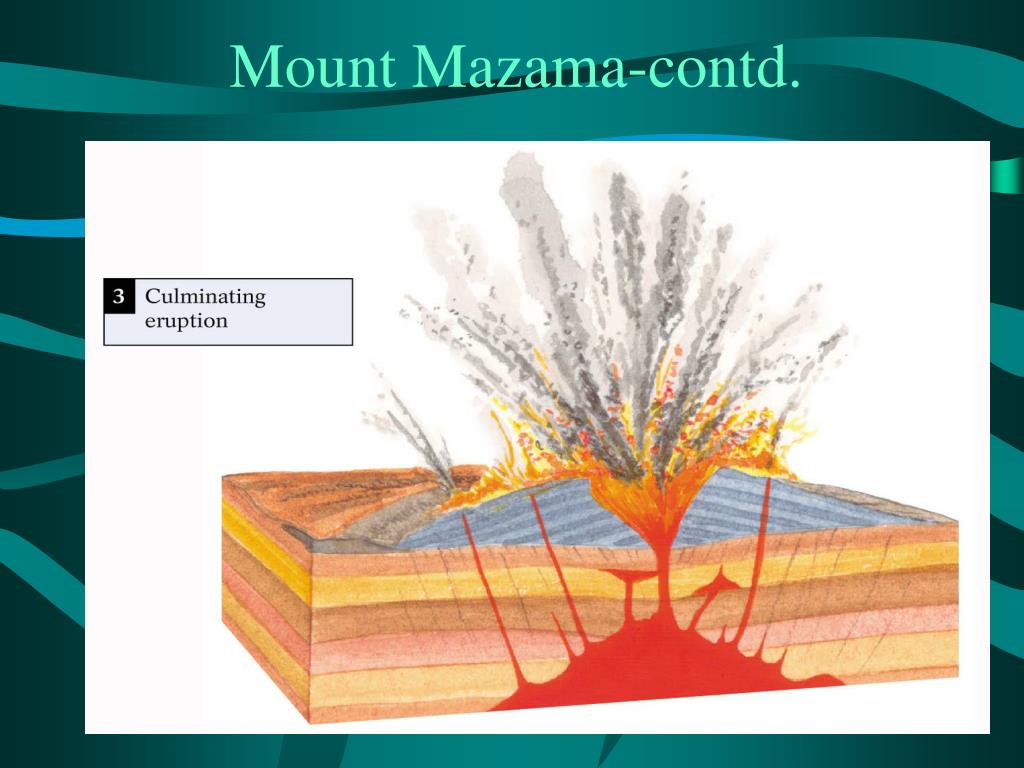 Mount Mazama-contd.

3 Culminating eruption